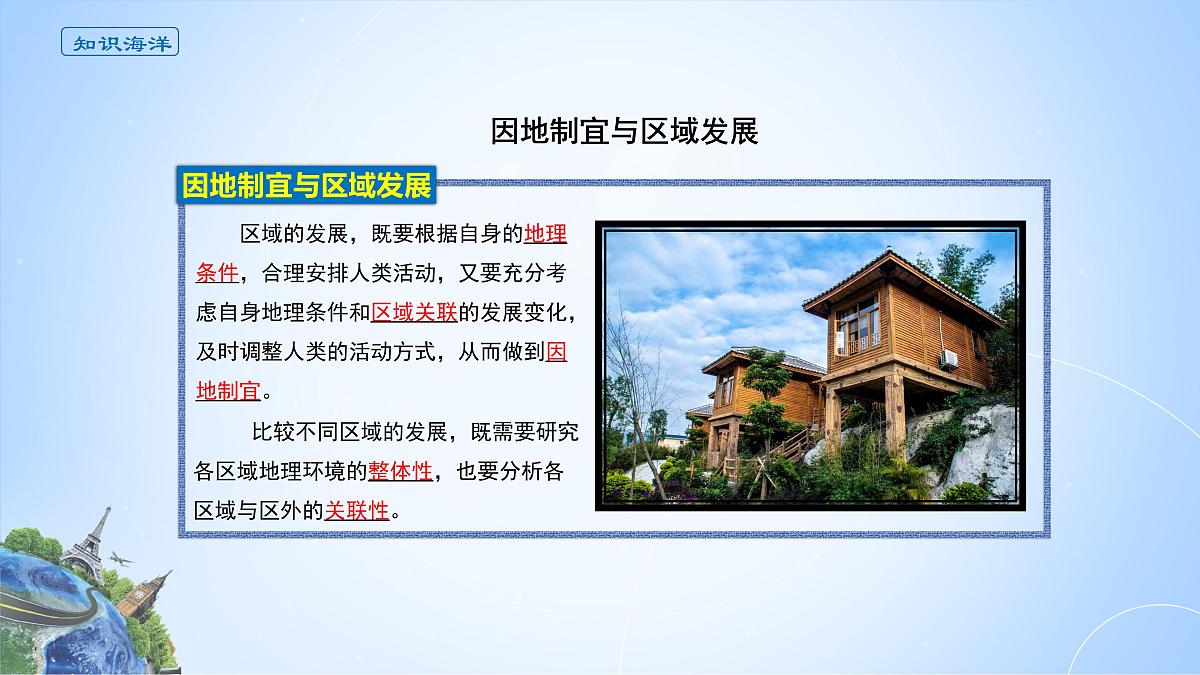 知识海洋

因地制宜与区域发展

因地制宜与区域发展

区域的发展，既要根据自身的地理条件，合理安排人类活动，又要充分考虑自身地理条件和区域关联的发展变化，及时调整人类的活动方式，从而做到因地制宜。

比较不同区域的发展，既需要研究各区域地理环境的整体性，也要分析各区域与区外的关联性。